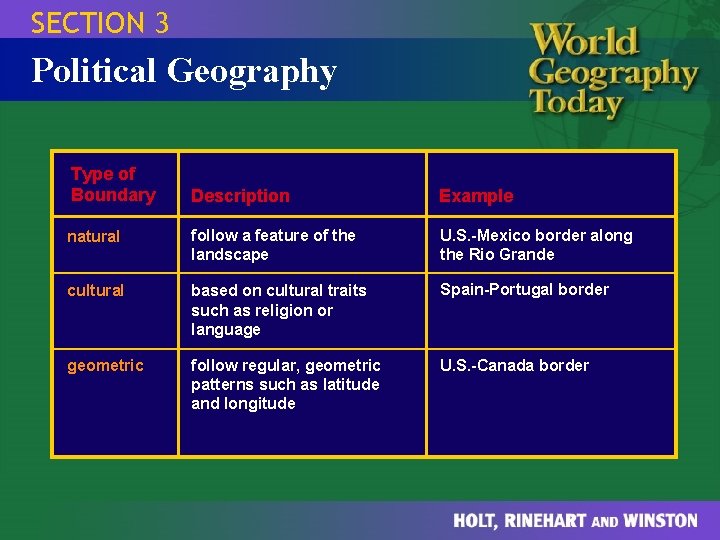 SECTION 3

Political Geography

World Geography Today

| Type of Boundary | Description | Example |
|---|---|---|
| natural | follow a feature of the landscape | U.S.-Mexico border along the Rio Grande |
| cultural | based on cultural traits such as religion or language | Spain-Portugal border |
| geometric | follow regular, geometric patterns such as latitude and longitude | U.S.-Canada border |

HOLT, RINEHART AND WINSTON